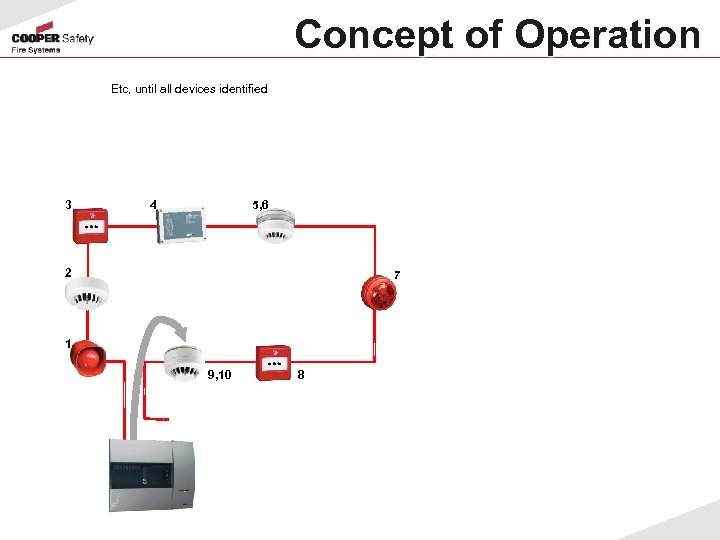 COOPER Safety
Fire Systems

Concept of Operation

Etc, until all devices identified

3

4

5,6

2

7

1

9,10

8